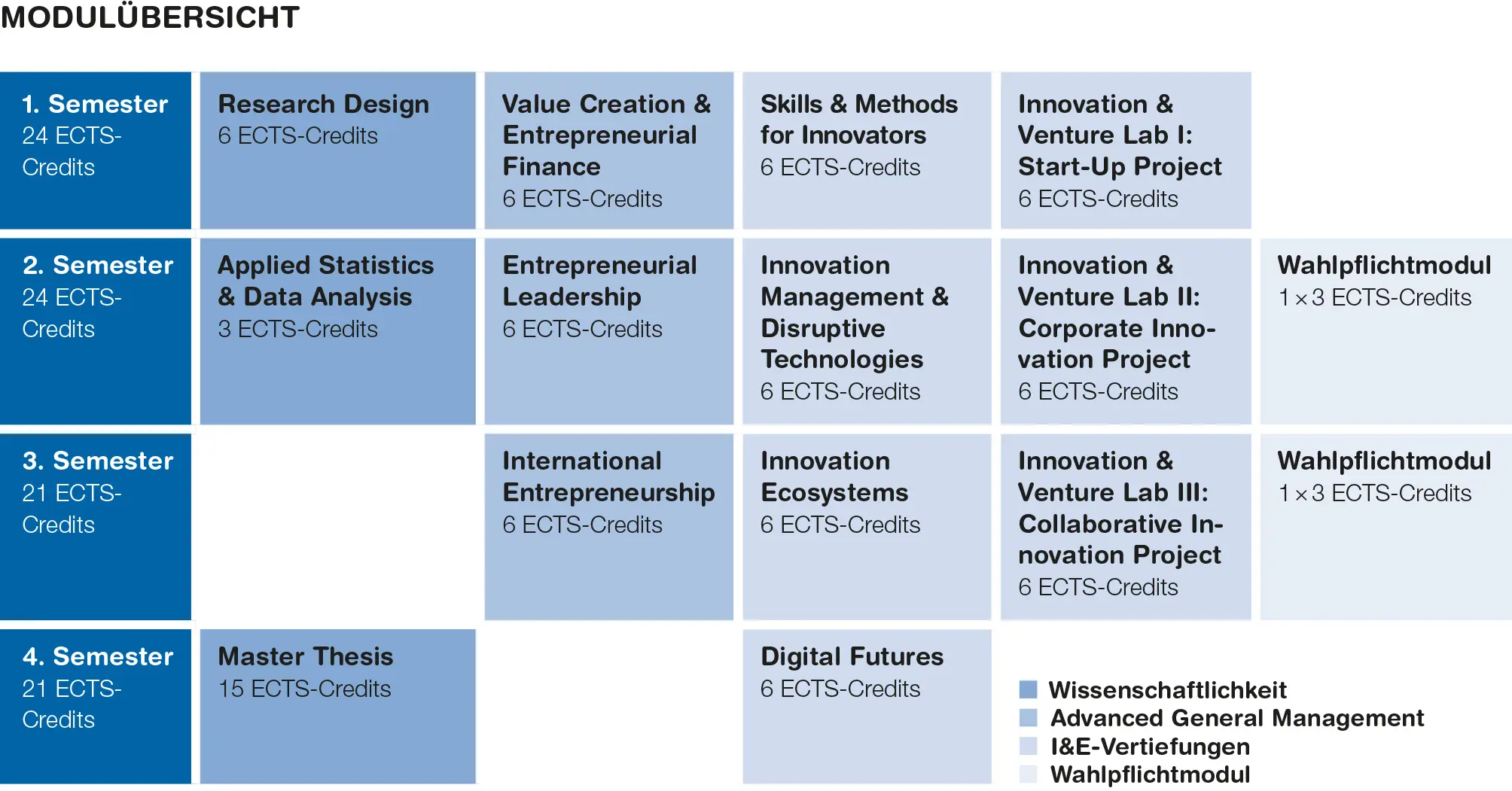 MODULÜBERSICHT

| | | | | | |
|---|---|---|---|---|---|
| 1. Semester 24 ECTS-Credits | Research Design 6 ECTS-Credits | Value Creation & Entrepreneurial Finance 6 ECTS-Credits | Skills & Methods for Innovators 6 ECTS-Credits | Innovation & Venture Lab I: Start-Up Project 6 ECTS-Credits | |
| 2. Semester 24 ECTS-Credits | Applied Statistics & Data Analysis 3 ECTS-Credits | Entrepreneurial Leadership 6 ECTS-Credits | Innovation Management & Disruptive Technologies 6 ECTS-Credits | Innovation & Venture Lab II: Corporate Innovation Project 6 ECTS-Credits | Wahlpflichtmodul 1 × 3 ECTS-Credits |
| 3. Semester 21 ECTS-Credits | | International Entrepreneurship 6 ECTS-Credits | Innovation Ecosystems 6 ECTS-Credits | Innovation & Venture Lab III: Collaborative Innovation Project 6 ECTS-Credits | Wahlpflichtmodul 1 × 3 ECTS-Credits |
| 4. Semester 21 ECTS-Credits | Master Thesis 15 ECTS-Credits | | Digital Futures 6 ECTS-Credits | | |

Wissenschaftlichkeit
Advanced General Management
I&E-Vertiefungen
Wahlpflichtmodul